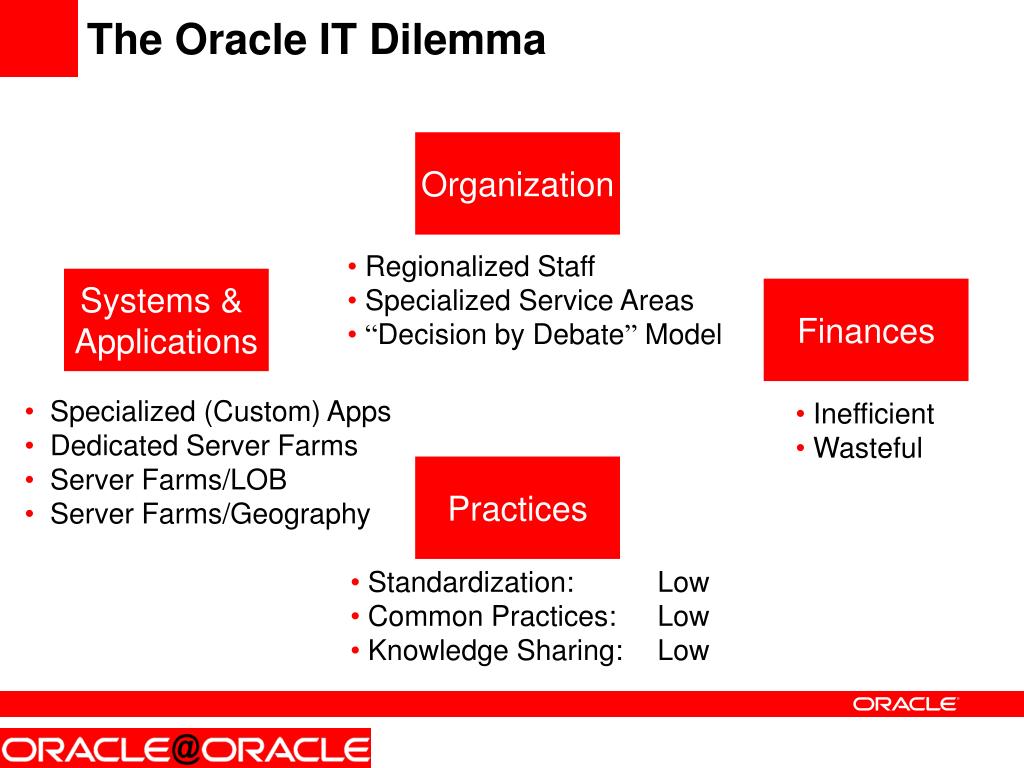 The Oracle IT Dilemma

Organization

• Regionalized Staff
• Specialized Service Areas
• “Decision by Debate” Model

Systems & Applications

• Specialized (Custom) Apps
• Dedicated Server Farms
• Server Farms/LOB
• Server Farms/Geography

Finances

• Inefficient
• Wasteful

Practices

• Standardization: Low
• Common Practices: Low
• Knowledge Sharing: Low

ORACLE

ORACLE@ORACLE